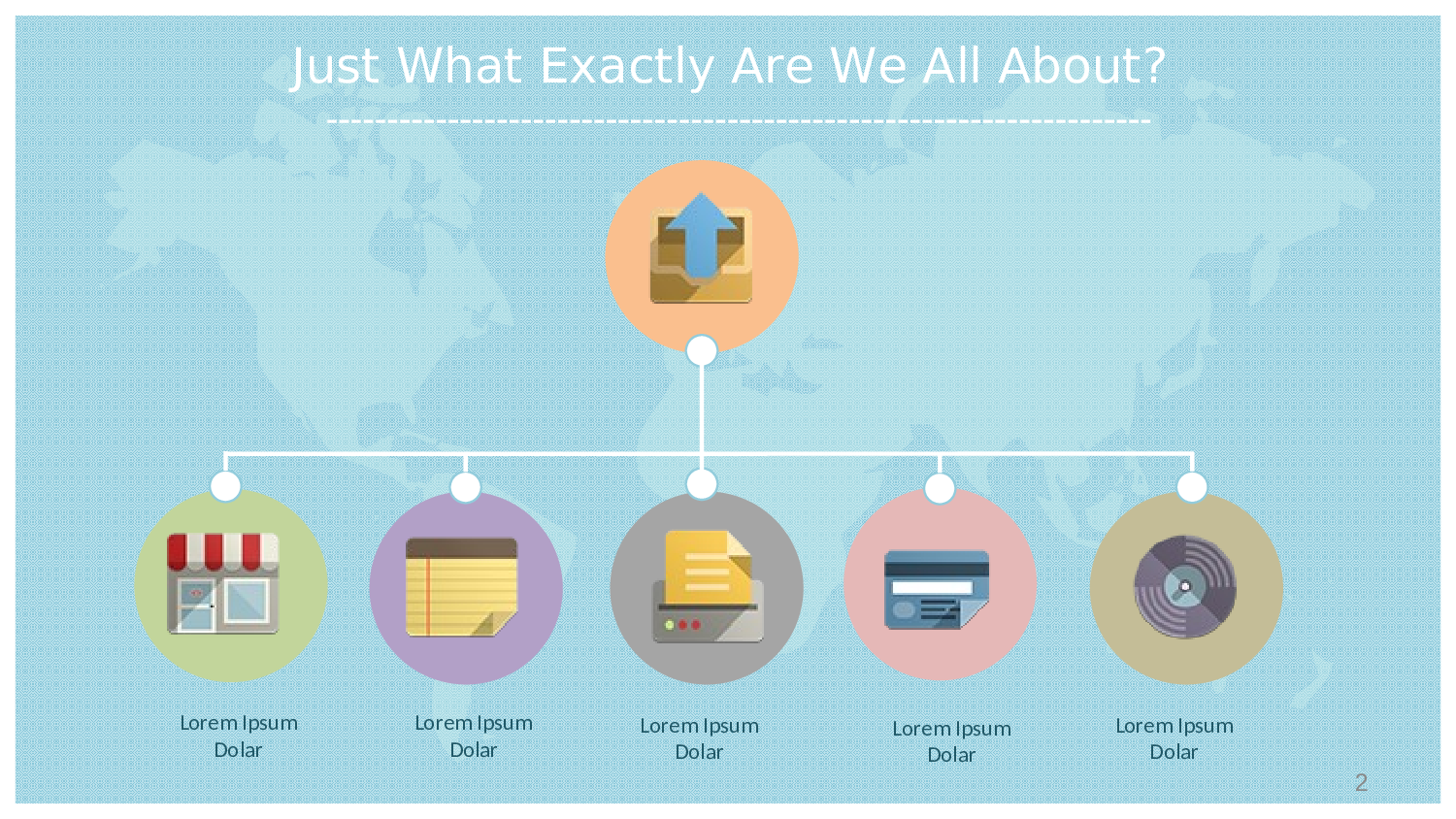 Just What Exactly Are We All About?

Lorem Ipsum Dolar

Lorem Ipsum Dolar

Lorem Ipsum Dolar

Lorem Ipsum Dolar

Lorem Ipsum Dolar

2